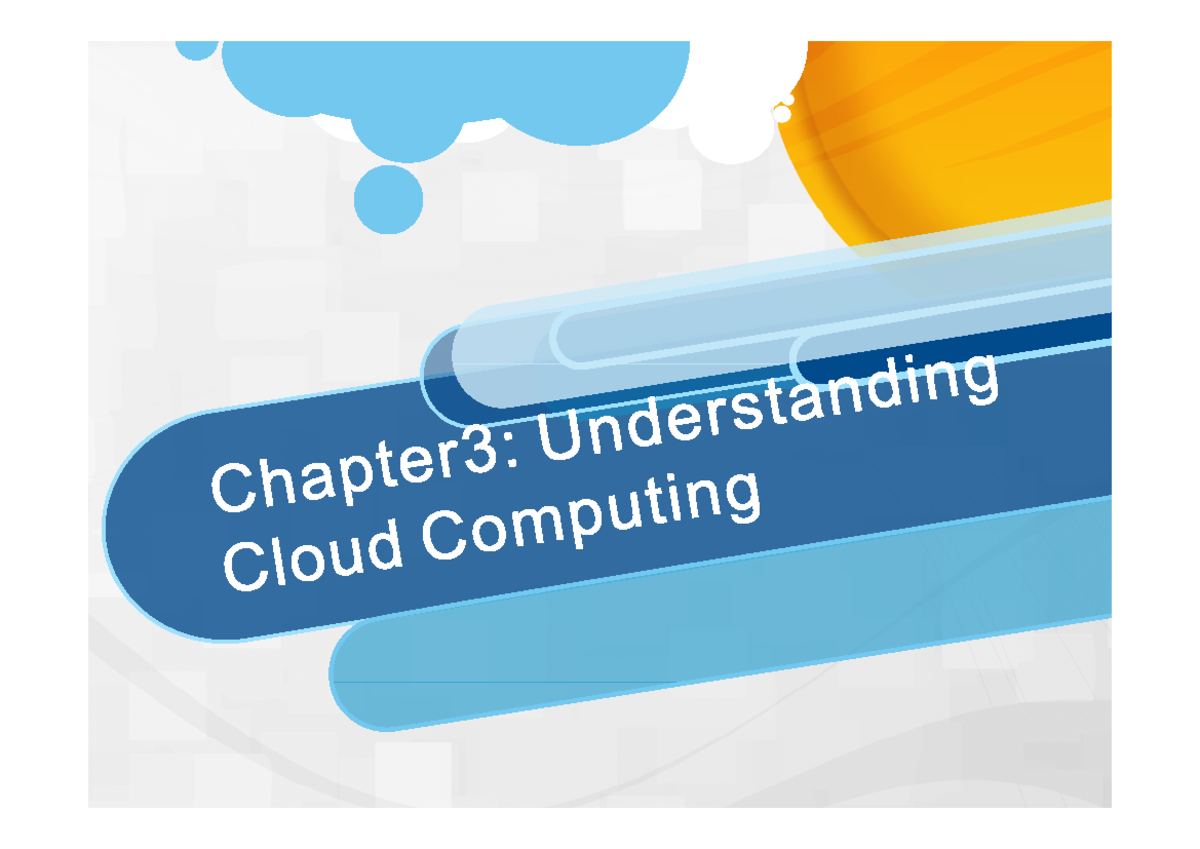 Chapter3: Understanding Cloud Computing